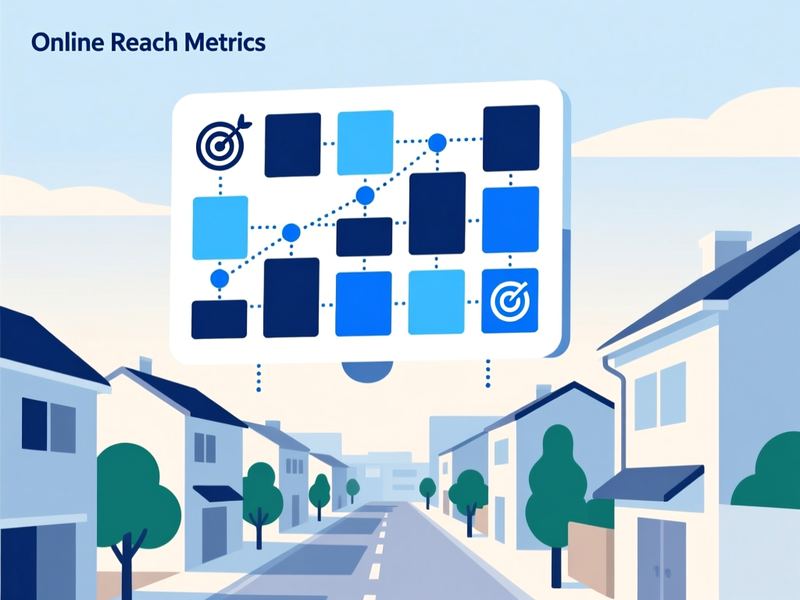 Online Reach Metrics